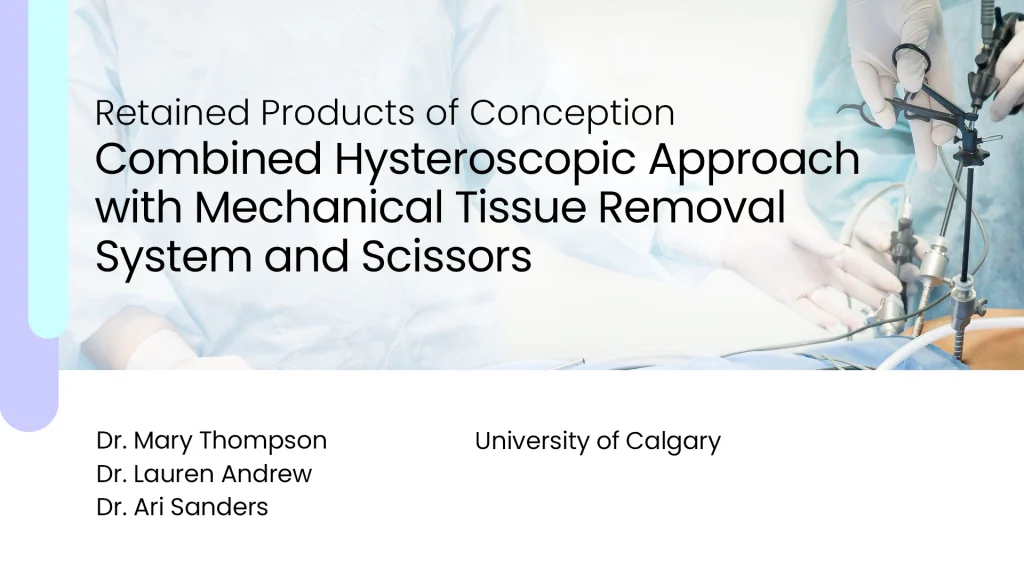 Retained Products of Conception
Combined Hysteroscopic Approach with Mechanical Tissue Removal System and Scissors

Dr. Mary Thompson
Dr. Lauren Andrew
Dr. Ari Sanders

University of Calgary